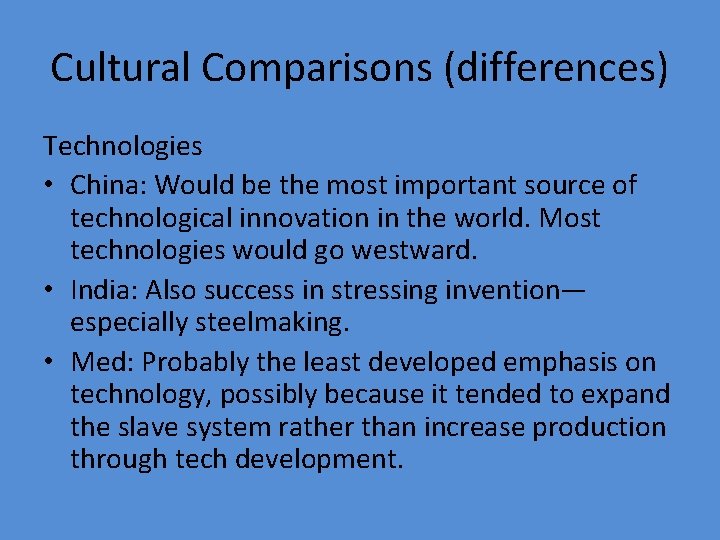 Cultural Comparisons (differences)

Technologies

• China: Would be the most important source of technological innovation in the world. Most technologies would go westward.

• India: Also success in stressing invention—especially steelmaking.

• Med: Probably the least developed emphasis on technology, possibly because it tended to expand the slave system rather than increase production through tech development.